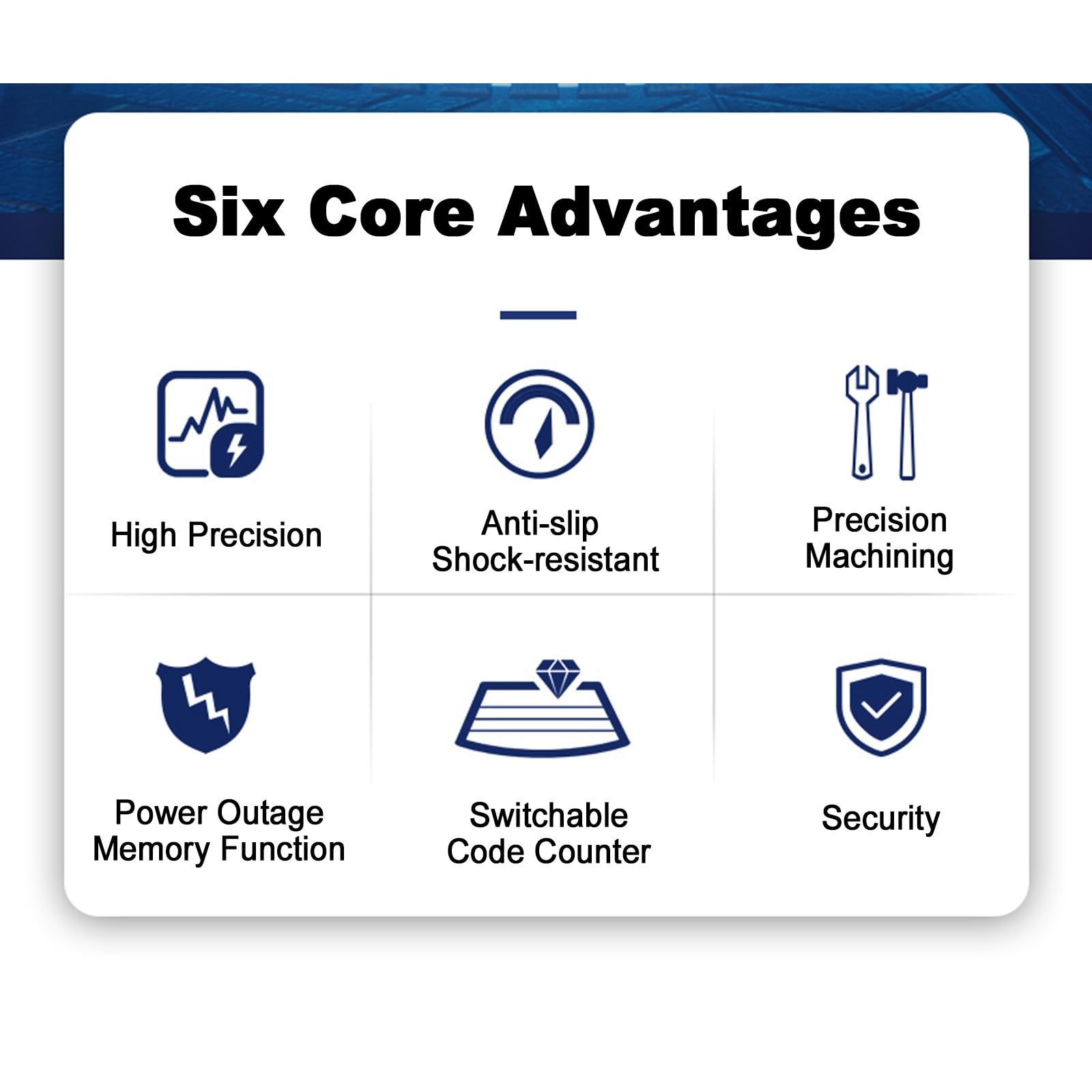 Six Core Advantages

High Precision

Anti-slip
Shock-resistant

Precision
Machining

Power Outage
Memory Function

Switchable
Code Counter

Security